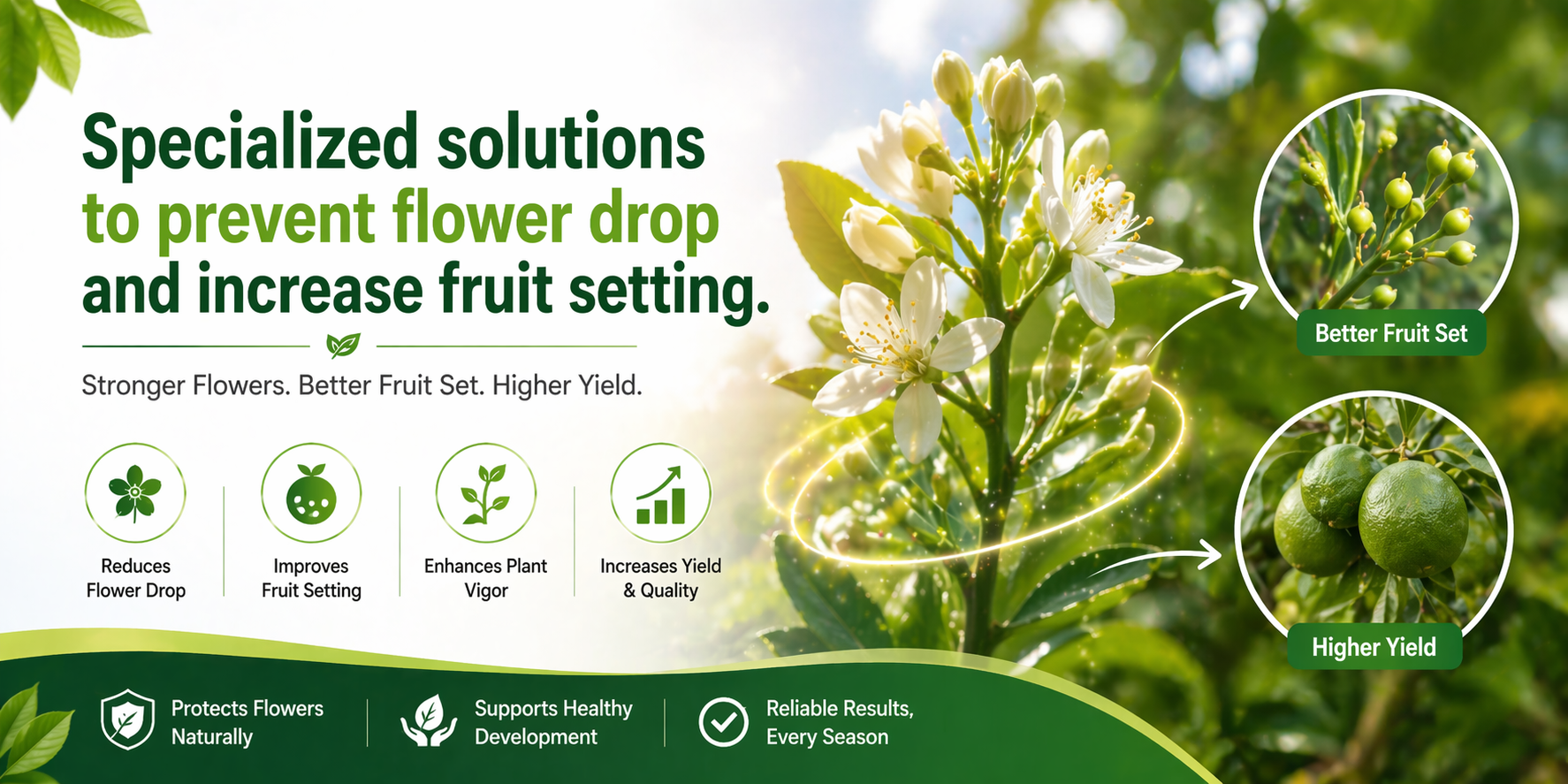 Specialized solutions to prevent flower drop and increase fruit setting.

Stronger Flowers. Better Fruit Set. Higher Yield.

Reduces Flower Drop

Improves Fruit Setting

Enhances Plant Vigor

Increases Yield & Quality

Better Fruit Set

Higher Yield

Protects Flowers Naturally

Supports Healthy Development

Reliable Results, Every Season